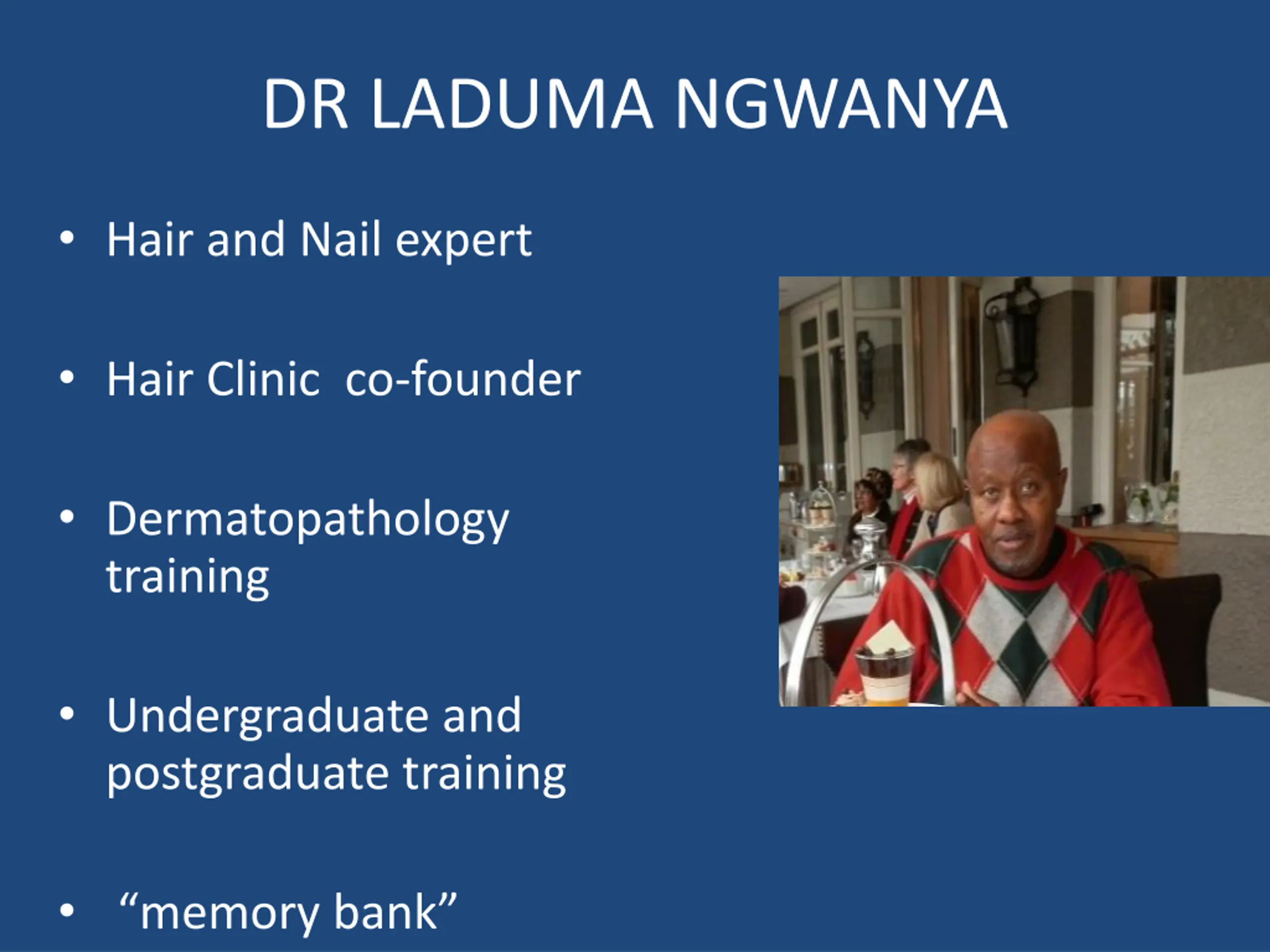 DR LADUMA NGWANYA

• Hair and Nail expert

• Hair Clinic co-founder

• Dermatopathology training

• Undergraduate and postgraduate training

• “memory bank”